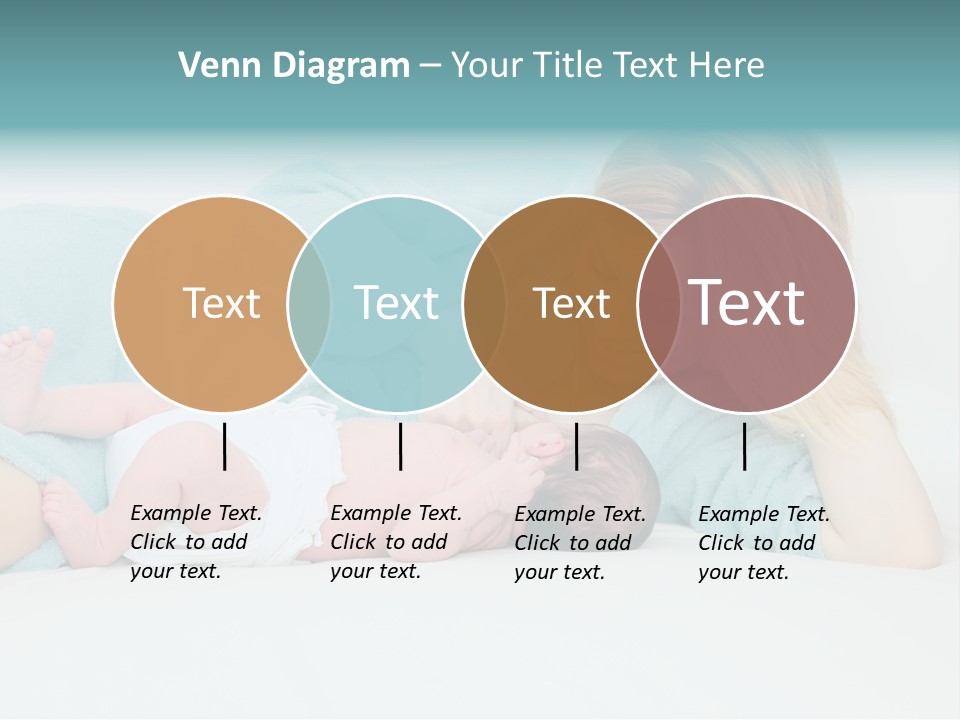 Venn Diagram – Your Title Text Here

Text

Text

Text

Text

Example Text. Click to add your text.

Example Text. Click to add your text.

Example Text. Click to add your text.

Example Text. Click to add your text.